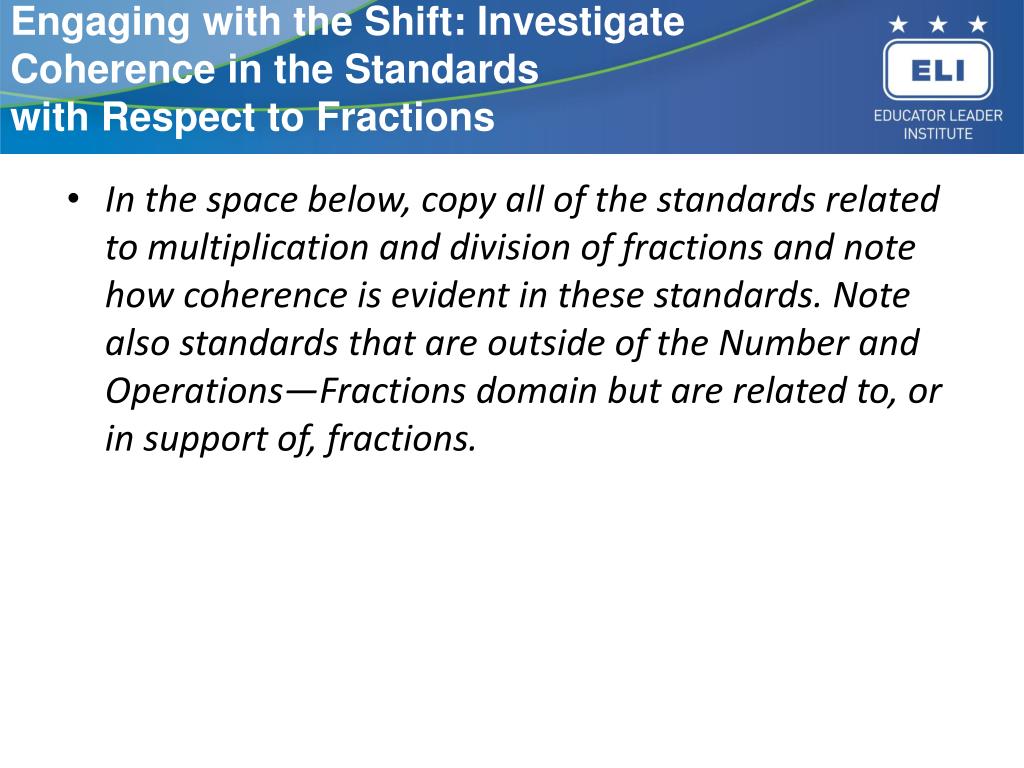 Engaging with the Shift: Investigate Coherence in the Standards with Respect to Fractions

ELI
EDUCATOR LEADER INSTITUTE

• In the space below, copy all of the standards related to multiplication and division of fractions and note how coherence is evident in these standards. Note also standards that are outside of the Number and Operations—Fractions domain but are related to, or in support of, fractions.